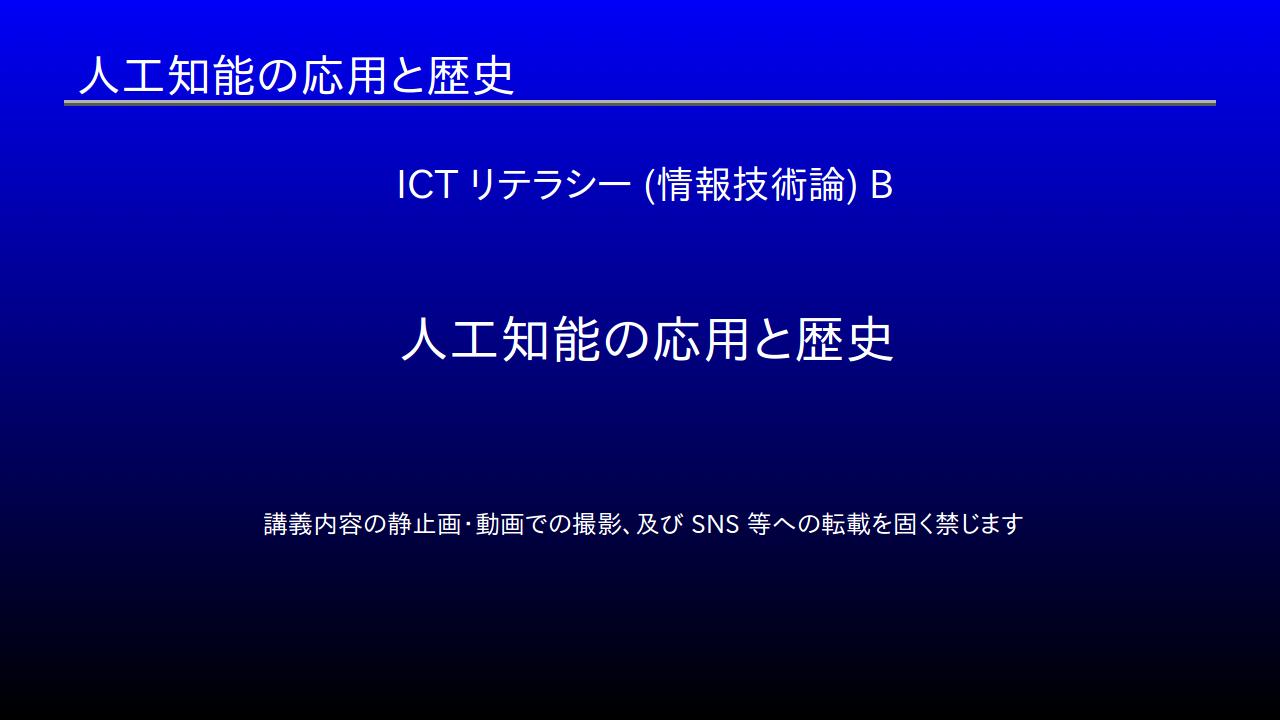 人工知能の応用と歴史

ICT リテラシー (情報技術論) B

人工知能の応用と歴史

講義内容の静止画・動画での撮影、及び SNS 等への転載を固く禁じます